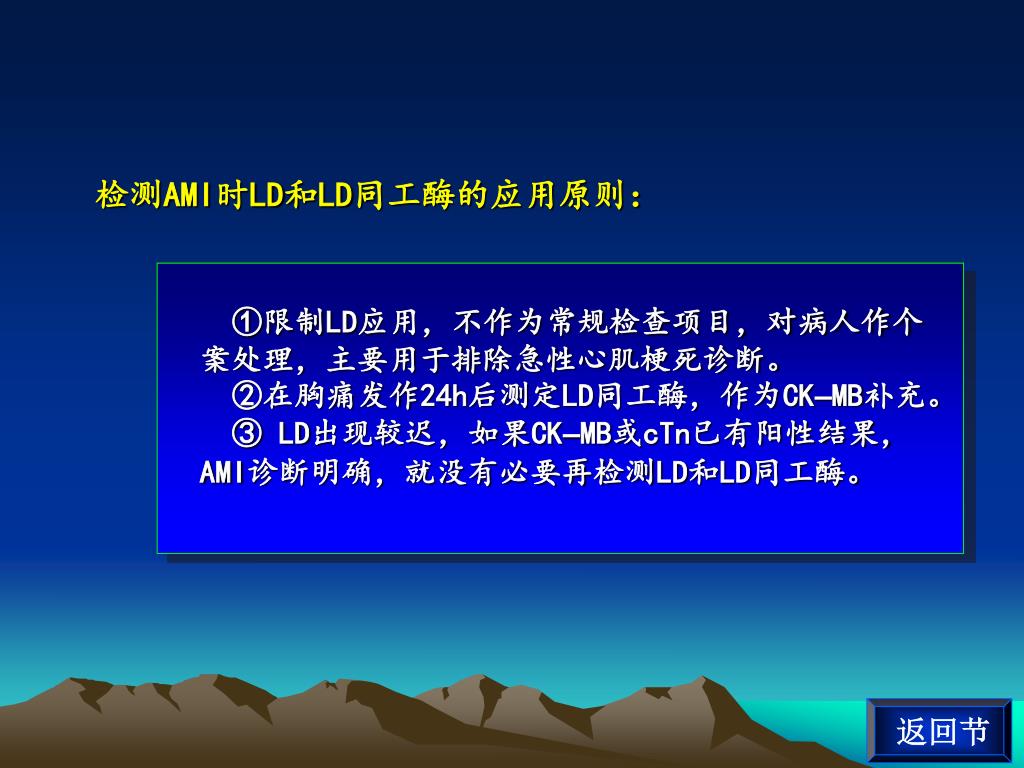 检测AMI时LD和LD同工酶的应用原则：

①限制LD应用，不作为常规检查项目，对病人作个案处理，主要用于排除急性心肌梗死诊断。
②在胸痛发作24h后测定LD同工酶，作为CK-MB补充。
③ LD出现较迟，如果CK-MB或cTn已有阳性结果，AMI诊断明确，就没有必要再检测LD和LD同工酶。

返回节